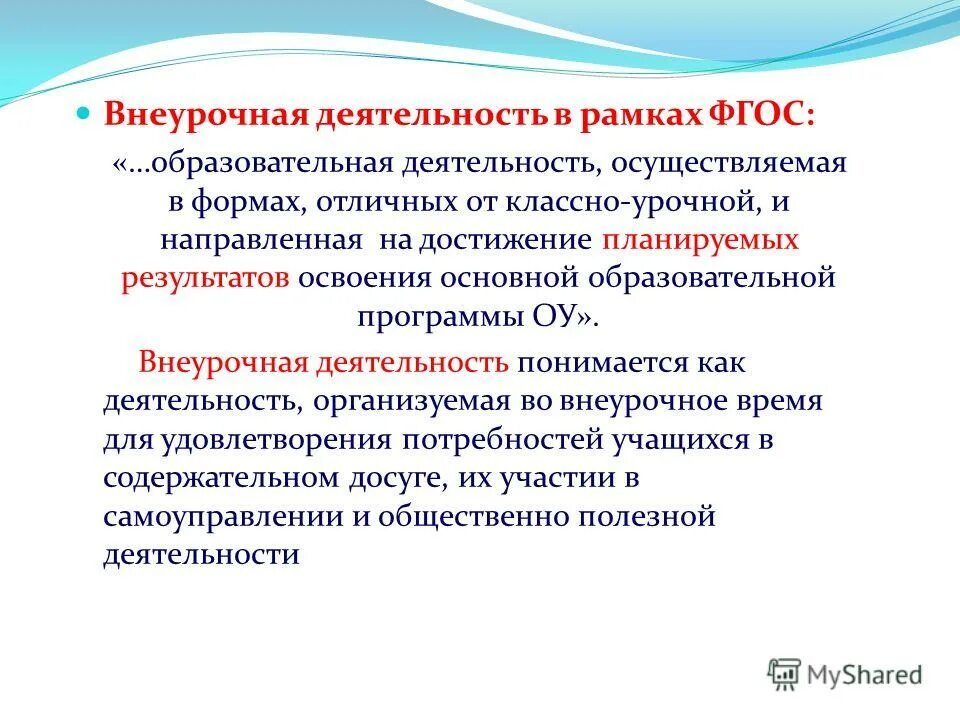 Внеурочная деятельность в рамках ФГОС:

«…образовательная деятельность, осуществляемая в формах, отличных от классно-урочной, и направленная на достижение планируемых результатов освоения основной образовательной программы ОУ».

Внеурочная деятельность понимается как деятельность, организуемая во внеурочное время для удовлетворения потребностей учащихся в содержательном досуге, их участии в самоуправлении и общественно полезной деятельности

MyShared